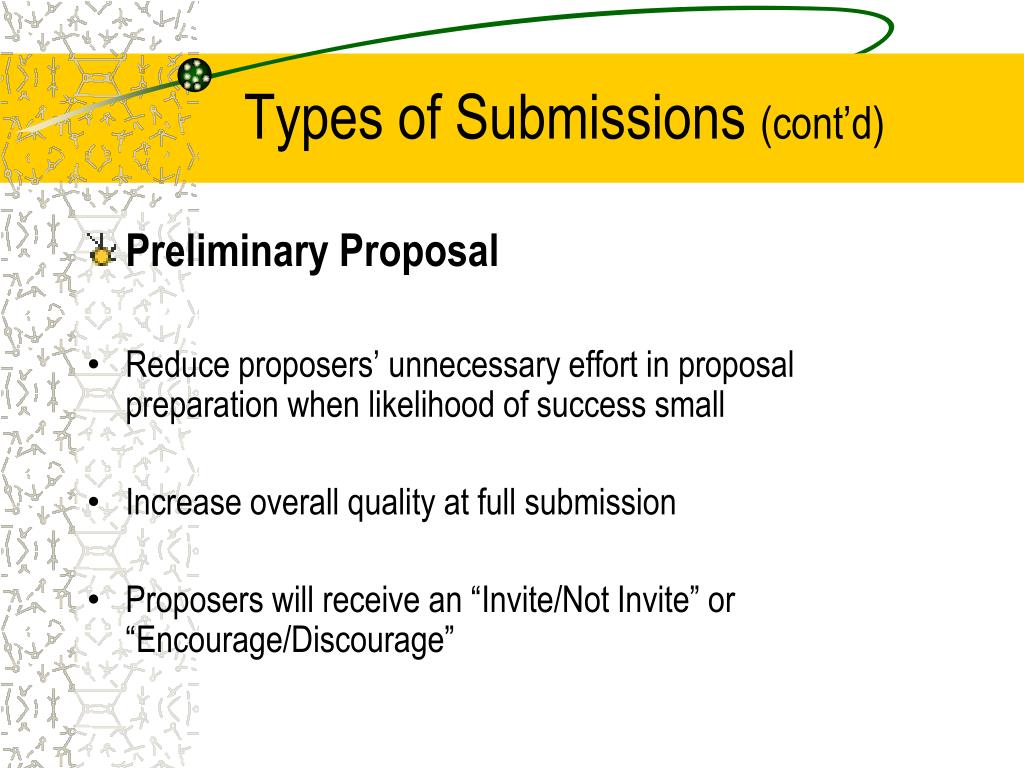 Types of Submissions (cont’d)

Preliminary Proposal

• Reduce proposers’ unnecessary effort in proposal preparation when likelihood of success small

• Increase overall quality at full submission

• Proposers will receive an “Invite/Not Invite” or “Encourage/Discourage”